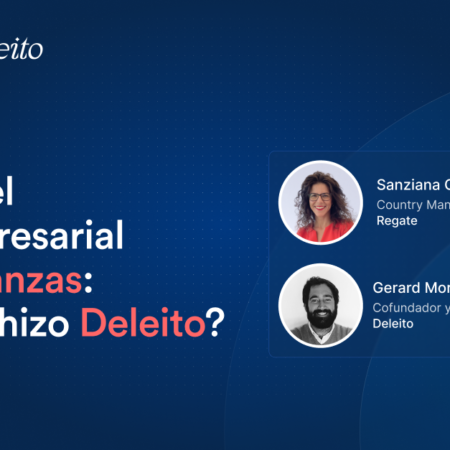 eito

el
resarial
anzas:
hizo Deleito?

Sanziana C
Country Man
Regate

Gerard Mor
Cofundador y
Deleito